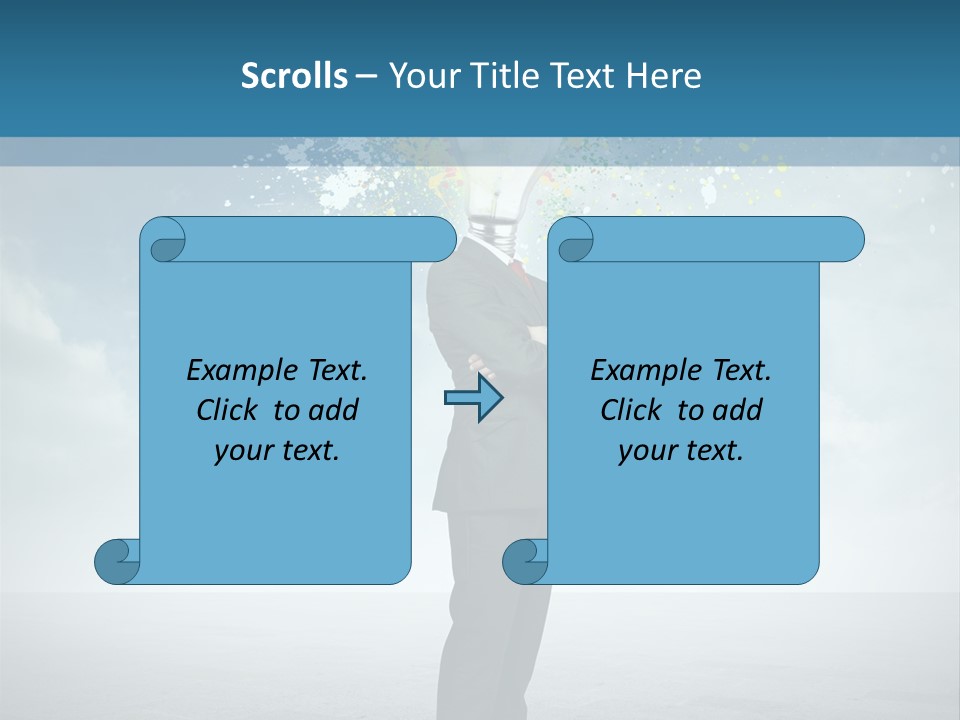 Scrolls – Your Title Text Here

Example Text. Click to add your text.

Example Text. Click to add your text.